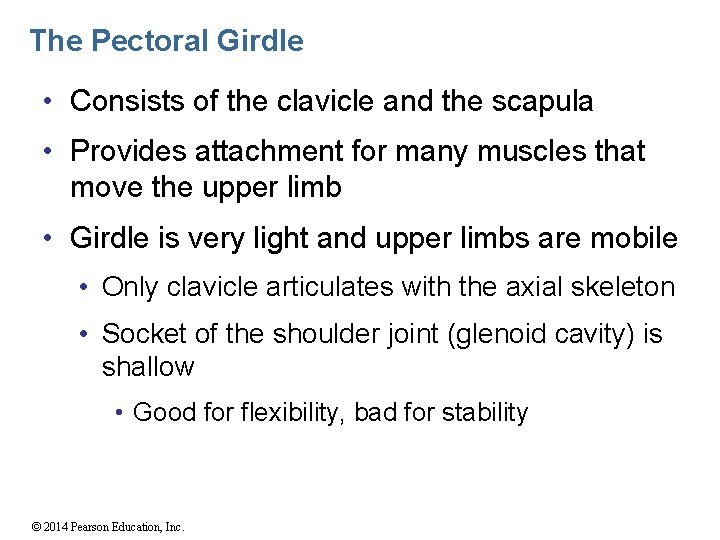 The Pectoral Girdle

• Consists of the clavicle and the scapula

• Provides attachment for many muscles that move the upper limb

• Girdle is very light and upper limbs are mobile

• Only clavicle articulates with the axial skeleton

• Socket of the shoulder joint (glenoid cavity) is shallow

• Good for flexibility, bad for stability

© 2014 Pearson Education, Inc.